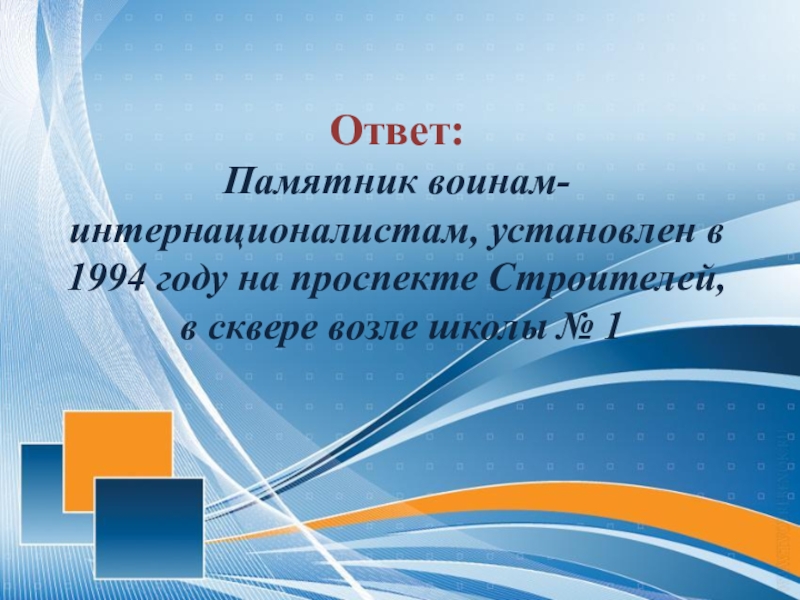 Ответ:
Памятник воинам-интернационалистам, установлен в 1994 году на проспекте Строителей, в сквере возле школы № 1